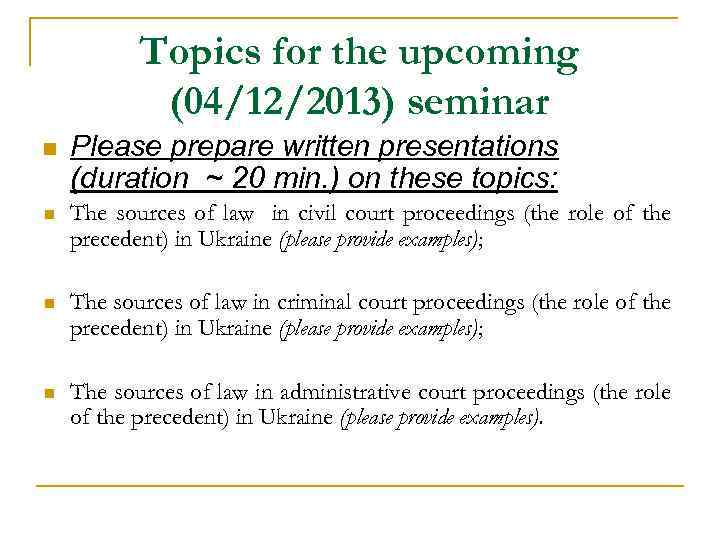 Topics for the upcoming (04/12/2013) seminar

Please prepare written presentations (duration ~ 20 min.) on these topics:

The sources of law in civil court proceedings (the role of the precedent) in Ukraine (please provide examples);

The sources of law in criminal court proceedings (the role of the precedent) in Ukraine (please provide examples);

The sources of law in administrative court proceedings (the role of the precedent) in Ukraine (please provide examples).